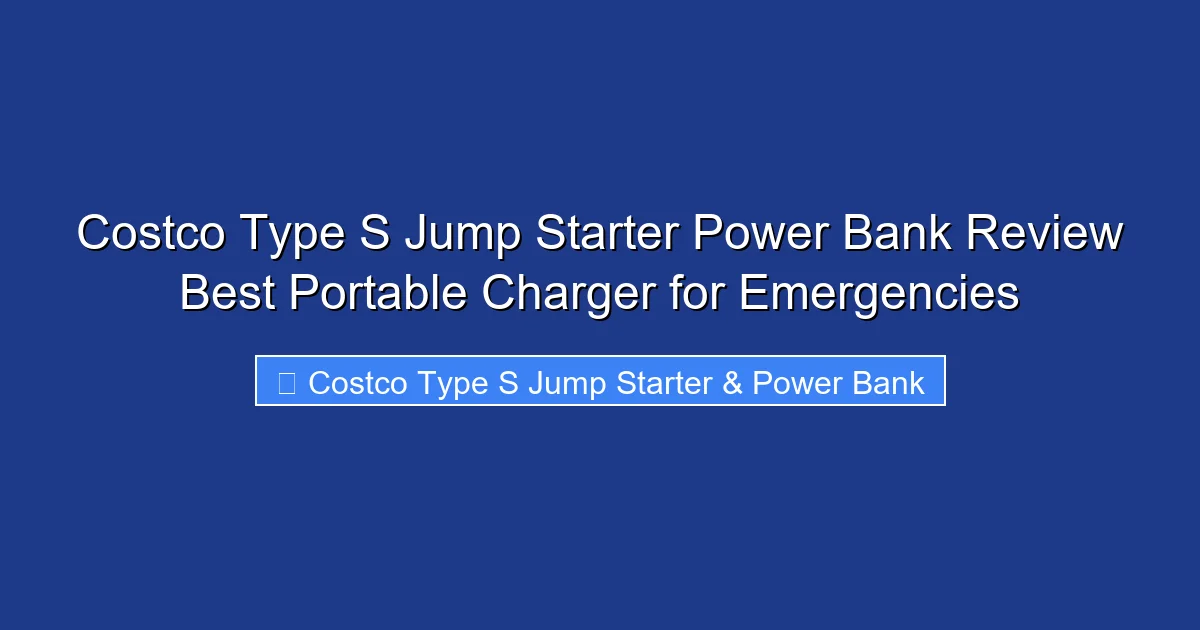 Costco Type S Jump Starter Power Bank Review Best Portable Charger for Emergencies

Costco Type S Jump Starter & Power Bank